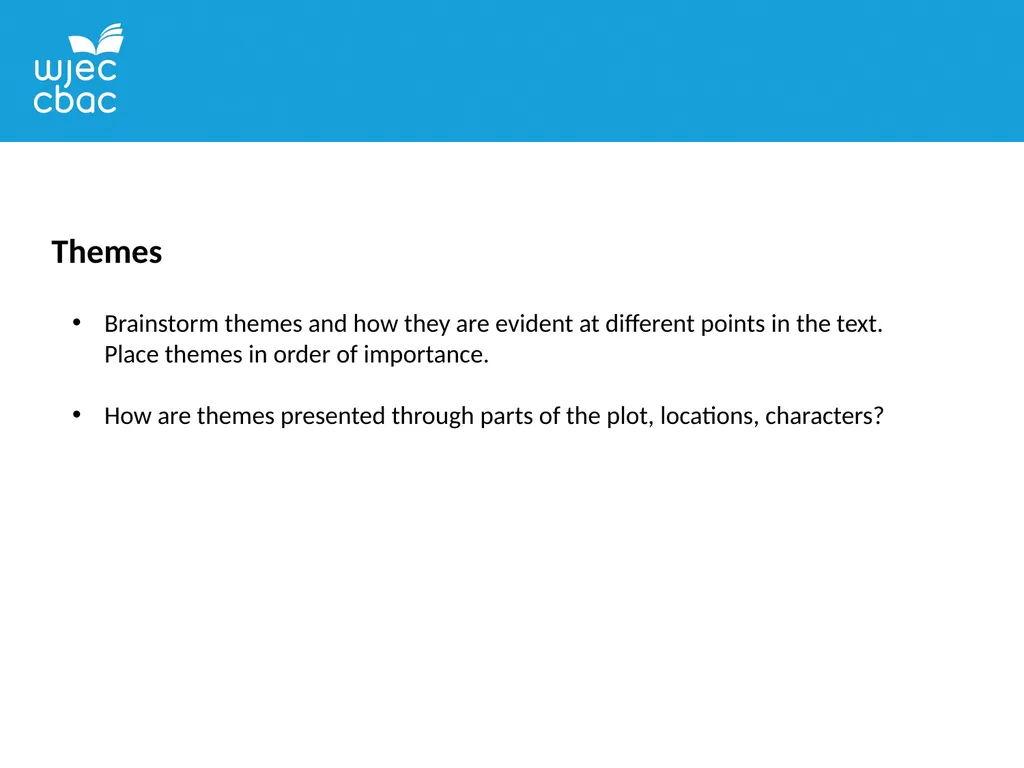 wjec
cbac

Themes

• Brainstorm themes and how they are evident at different points in the text. Place themes in order of importance.

• How are themes presented through parts of the plot, locations, characters?